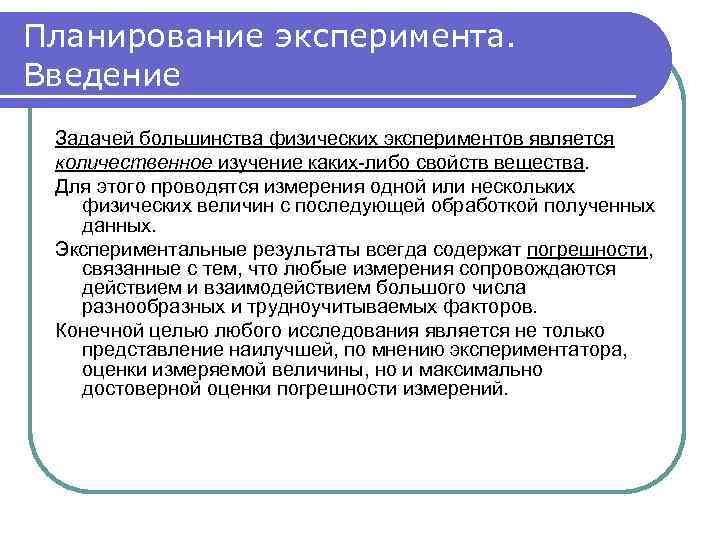 Планирование эксперимента. Введение

Задачей большинства физических экспериментов является количественное изучение каких-либо свойств вещества.

Для этого проводятся измерения одной или нескольких физических величин с последующей обработкой полученных данных.

Экспериментальные результаты всегда содержат погрешности, связанные с тем, что любые измерения сопровождаются действием и взаимодействием большого числа разнообразных и трудноучитываемых факторов.

Конечной целью любого исследования является не только представление наилучшей, по мнению экспериментатора, оценки измеряемой величины, но и максимально достоверной оценки погрешности измерений.